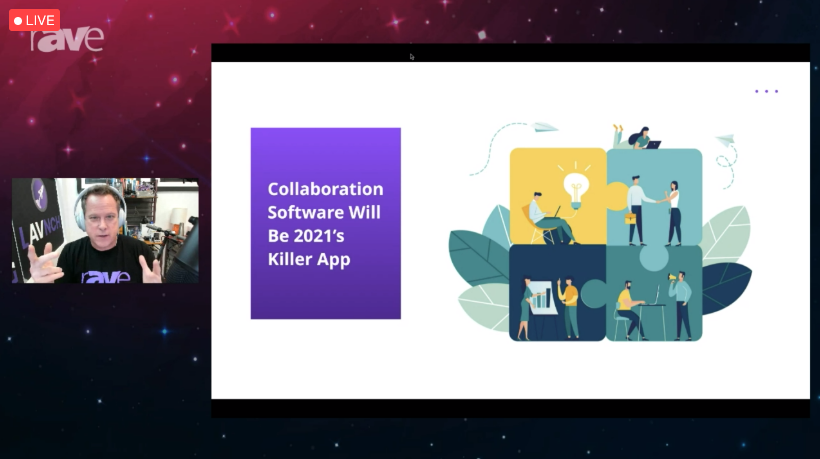 LIVE
rave

LAVNCH
rave

Collaboration Software Will Be 2021's Killer App